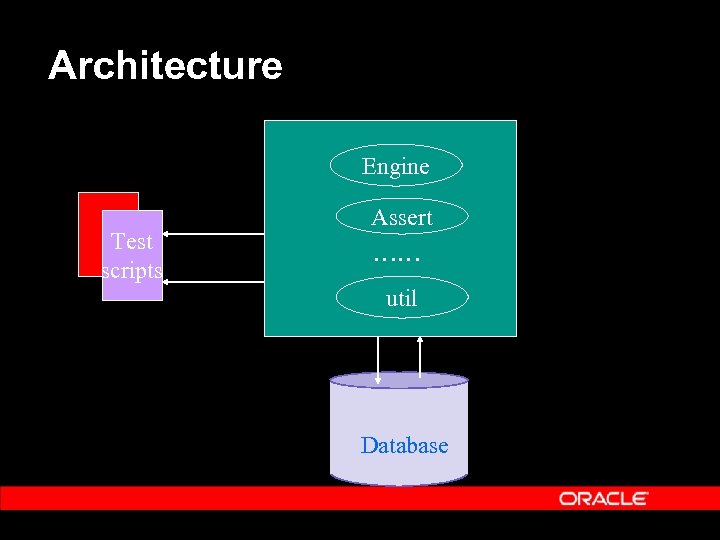 Architecture

Test scripts

Engine

Assert

……

util

Database

ORACLE